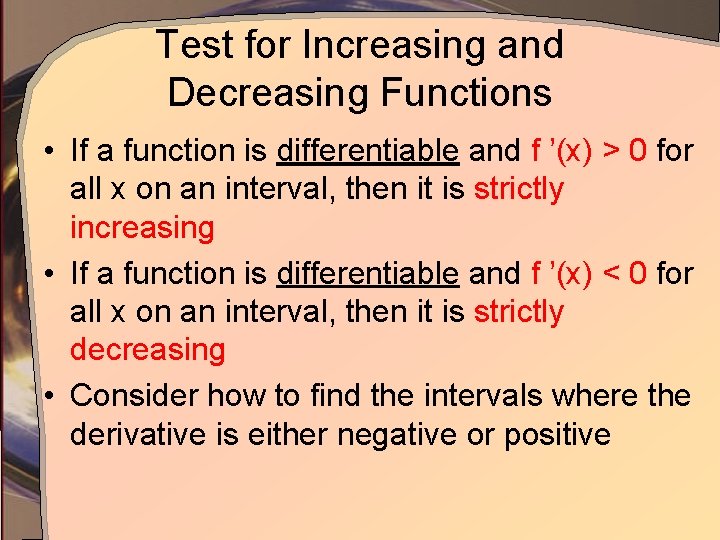 Test for Increasing and Decreasing Functions

• If a function is differentiable and $f'(x) > 0$ for all x on an interval, then it is strictly increasing

• If a function is differentiable and $f'(x) < 0$ for all x on an interval, then it is strictly decreasing

• Consider how to find the intervals where the derivative is either negative or positive